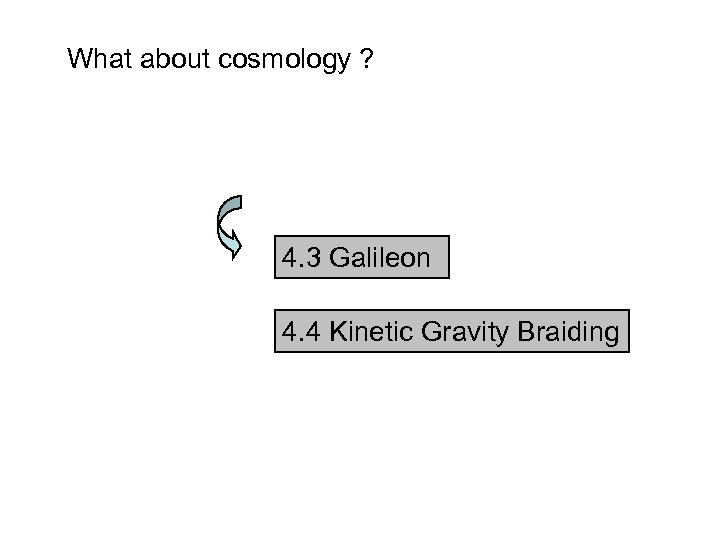 What about cosmology ?

4.3 Galileon

4.4 Kinetic Gravity Braiding